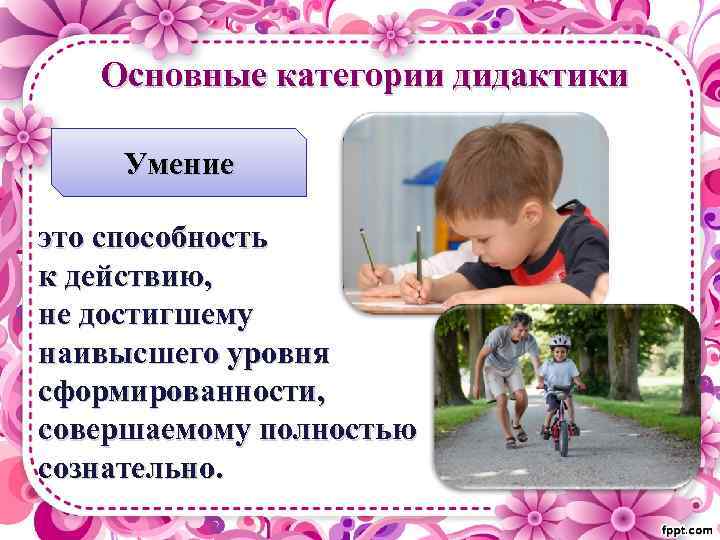 Основные категории дидактики

Умение

это способность
к действию,
не достигшему
наивысшего уровня
сформированности,
совершаемому полностью
сознательно.

fppt.com